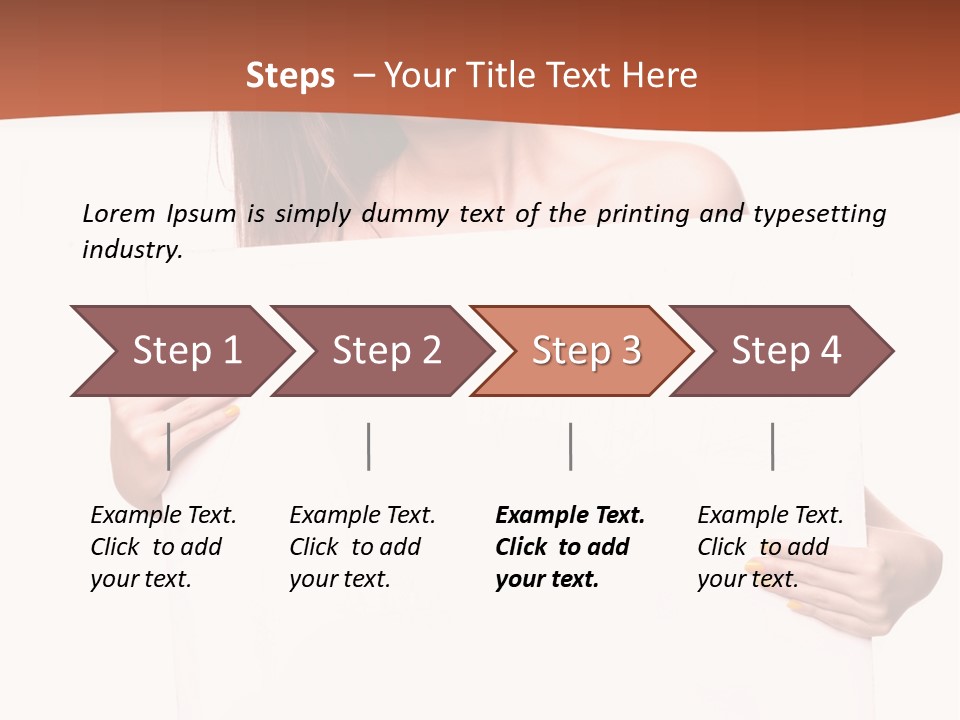 Steps – Your Title Text Here

Lorem Ipsum is simply dummy text of the printing and typesetting industry.

Step 1

Step 2

Step 3

Step 4

Example Text. Click to add your text.

Example Text. Click to add your text.

Example Text. Click to add your text.

Example Text. Click to add your text.